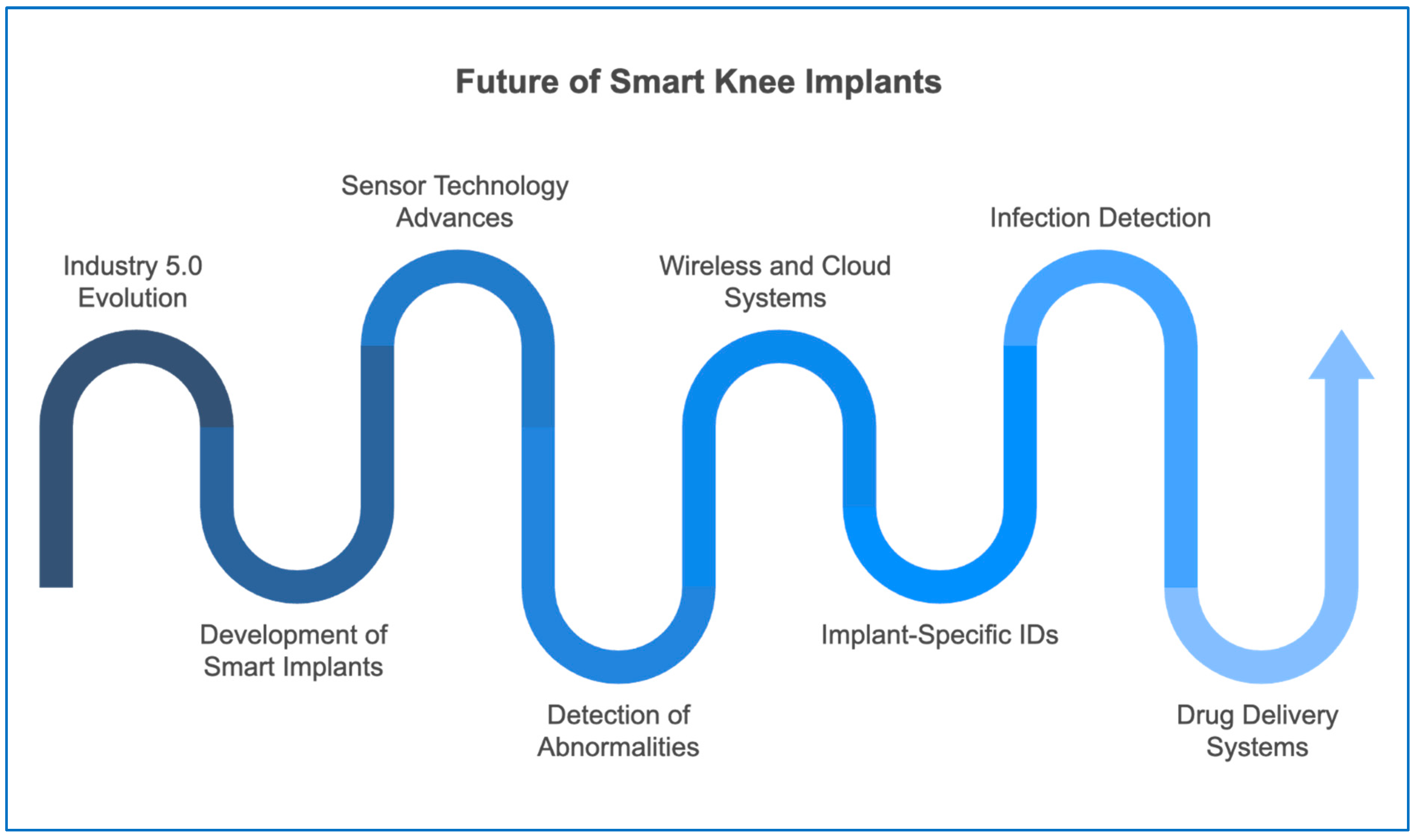 Future of Smart Knee Implants

Industry 5.0 Evolution

Development of Smart Implants

Sensor Technology Advances

Detection of Abnormalities

Wireless and Cloud Systems

Implant-Specific IDs

Infection Detection

Drug Delivery Systems